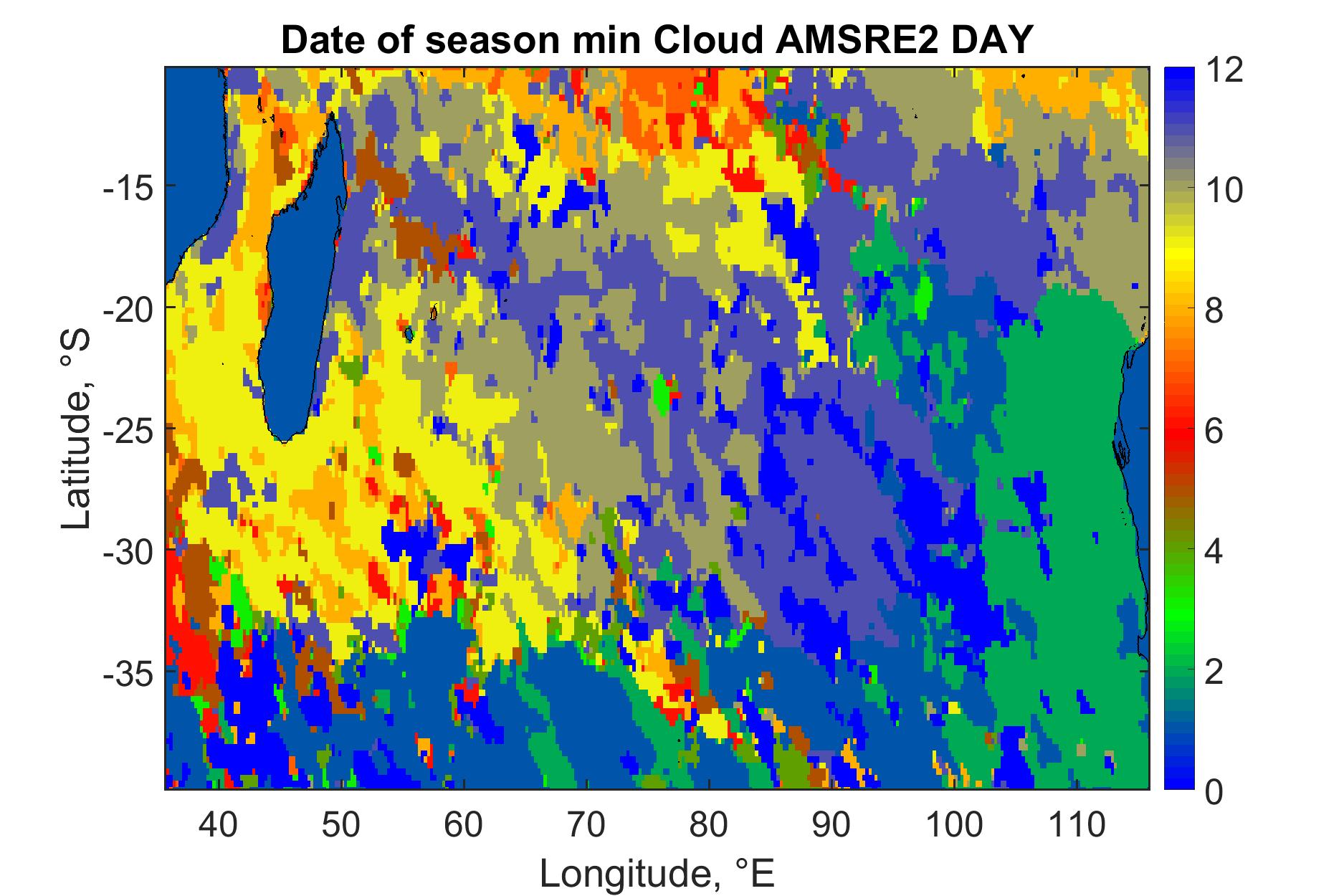 Date of season min Cloud AMSRE2 DAY

Latitude, °S

-15
-20
-25
-30
-35

40 50 60 70 80 90 100 110

Longitude, °E

12
10
8
6
4
2
0